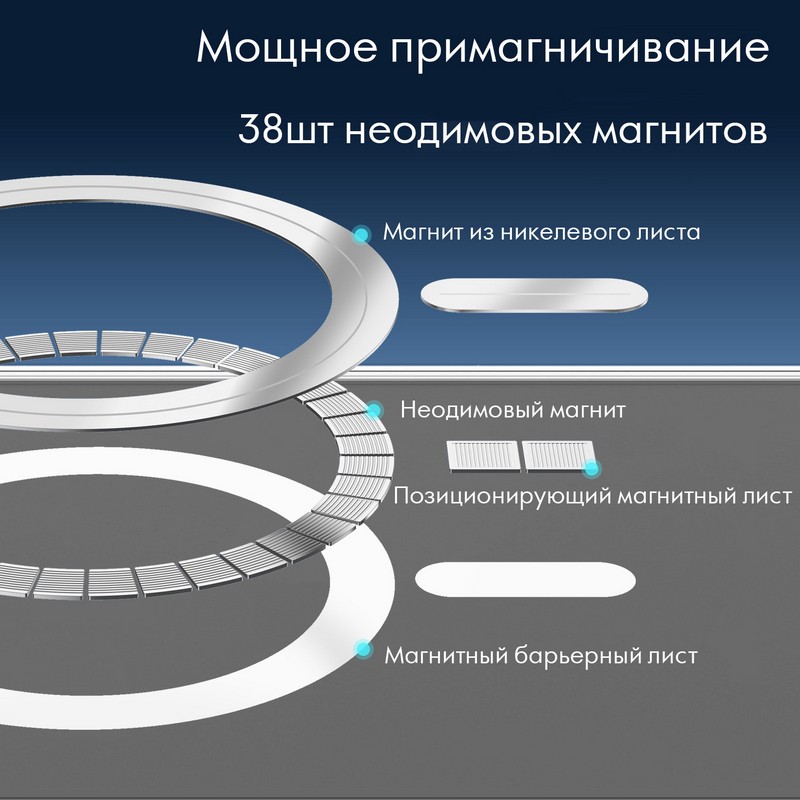 Мощное примагничивание

38шт неодимовых магнитов

Магнит из никелевого листа

Неодимовый магнит

Позиционирующий магнитный лист

Магнитный барьерный лист